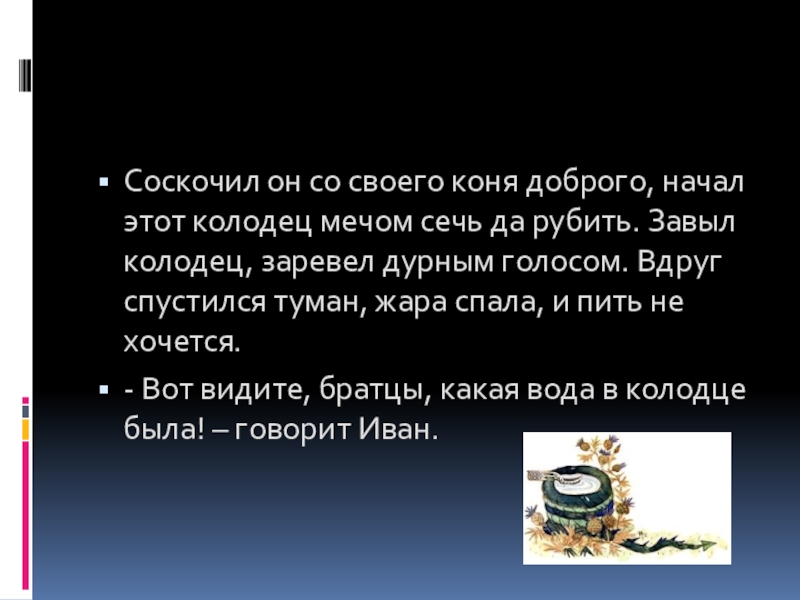 Соскочил он со своего коня доброго, начал этот колодец мечом сечь да рубить. Завыл колодец, заревел дурным голосом. Вдруг спустился туман, жара спала, и пить не хочется.

- Вот видите, братцы, какая вода в колодце была! – говорит Иван.